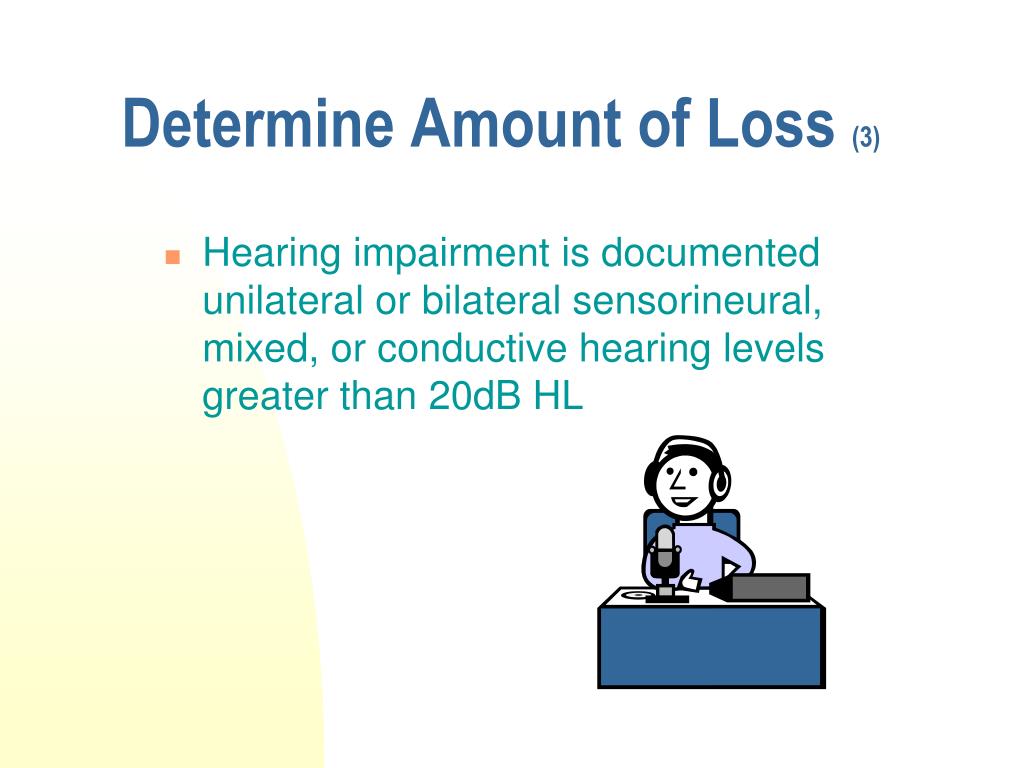 Determine Amount of Loss (3)

Hearing impairment is documented unilateral or bilateral sensorineural, mixed, or conductive hearing levels greater than 20dB HL